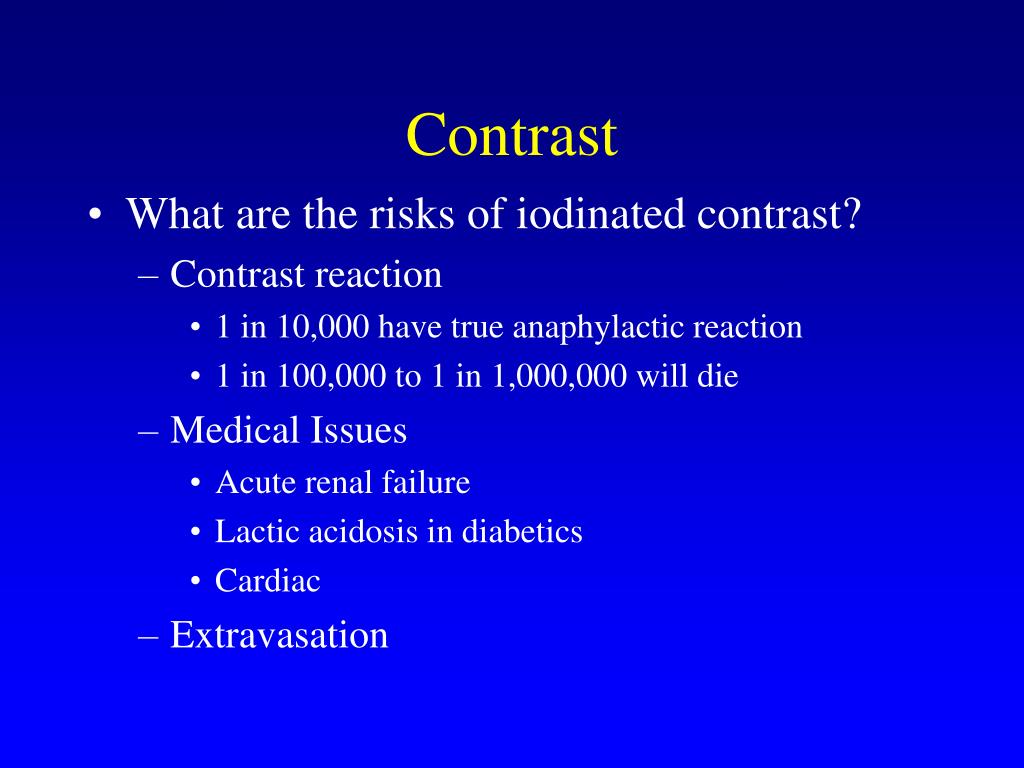 Contrast

• What are the risks of iodinated contrast?
  – Contrast reaction
    • 1 in 10,000 have true anaphylactic reaction
    • 1 in 100,000 to 1 in 1,000,000 will die
  – Medical Issues
    • Acute renal failure
    • Lactic acidosis in diabetics
    • Cardiac
  – Extravasation